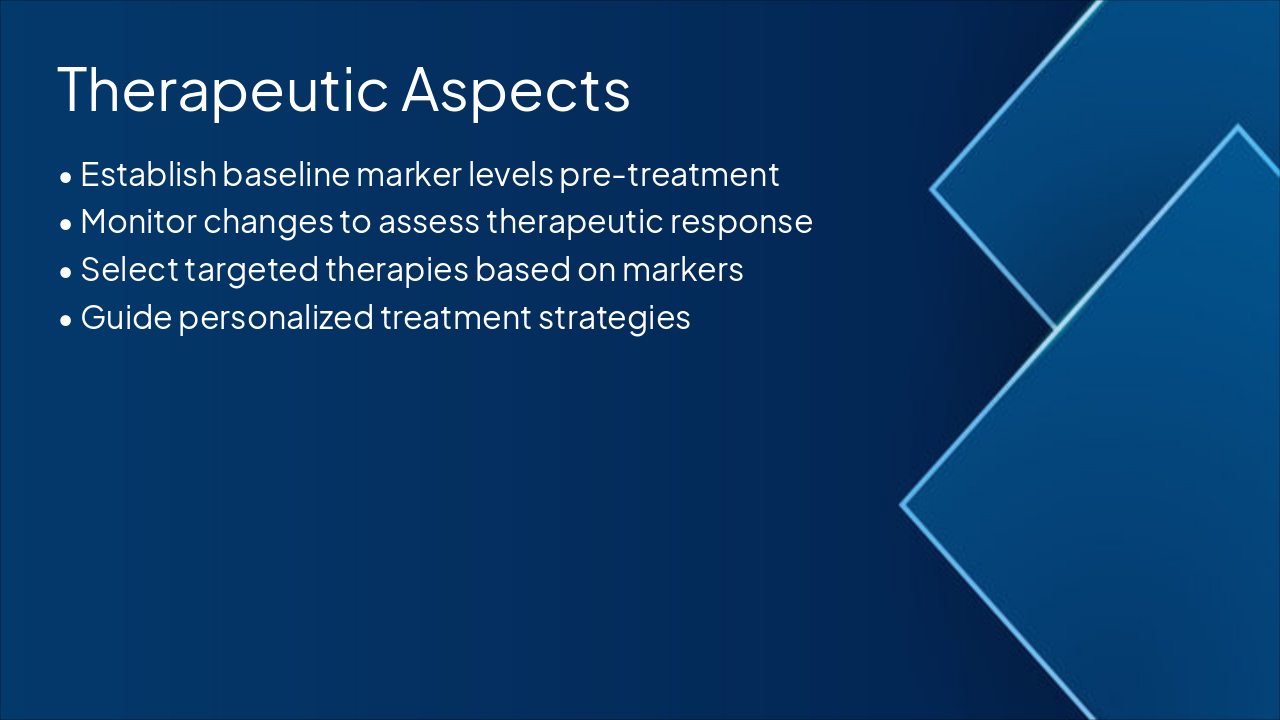 Therapeutic Aspects

• Establish baseline marker levels pre-treatment
• Monitor changes to assess therapeutic response
• Select targeted therapies based on markers
• Guide personalized treatment strategies